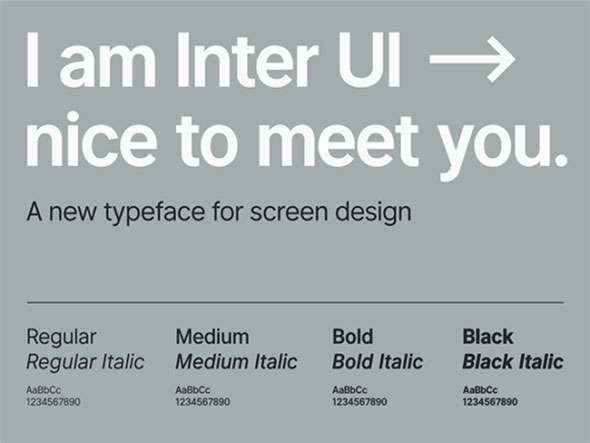 I am Inter UI →
nice to meet you.

A new typeface for screen design

Regular
Regular Italic
AaBbCc
1234567890

Medium
Medium Italic
AaBbCc
1234567890

Bold
Bold Italic
AaBbCc
1234567890

Black
Black Italic
AaBbCc
1234567890